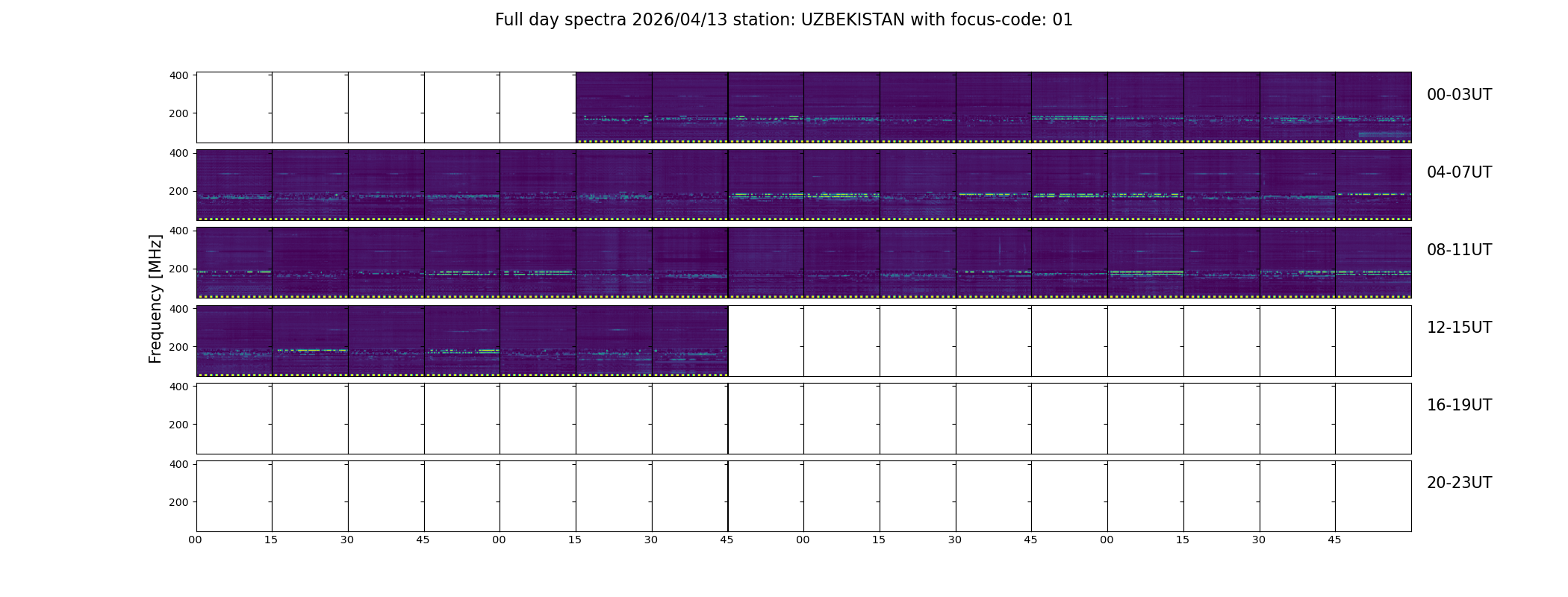 Full day spectra 2026/04/13 station: UZBEKISTAN with focus-code: 01

Frequency [MHz]

400
200
00-03UT

400
200
04-07UT

400
200
08-11UT

400
200
12-15UT

400
200
16-19UT

400
200
20-23UT

00 15 30 45 00 15 30 45 00 15 30 45 00 15 30 45